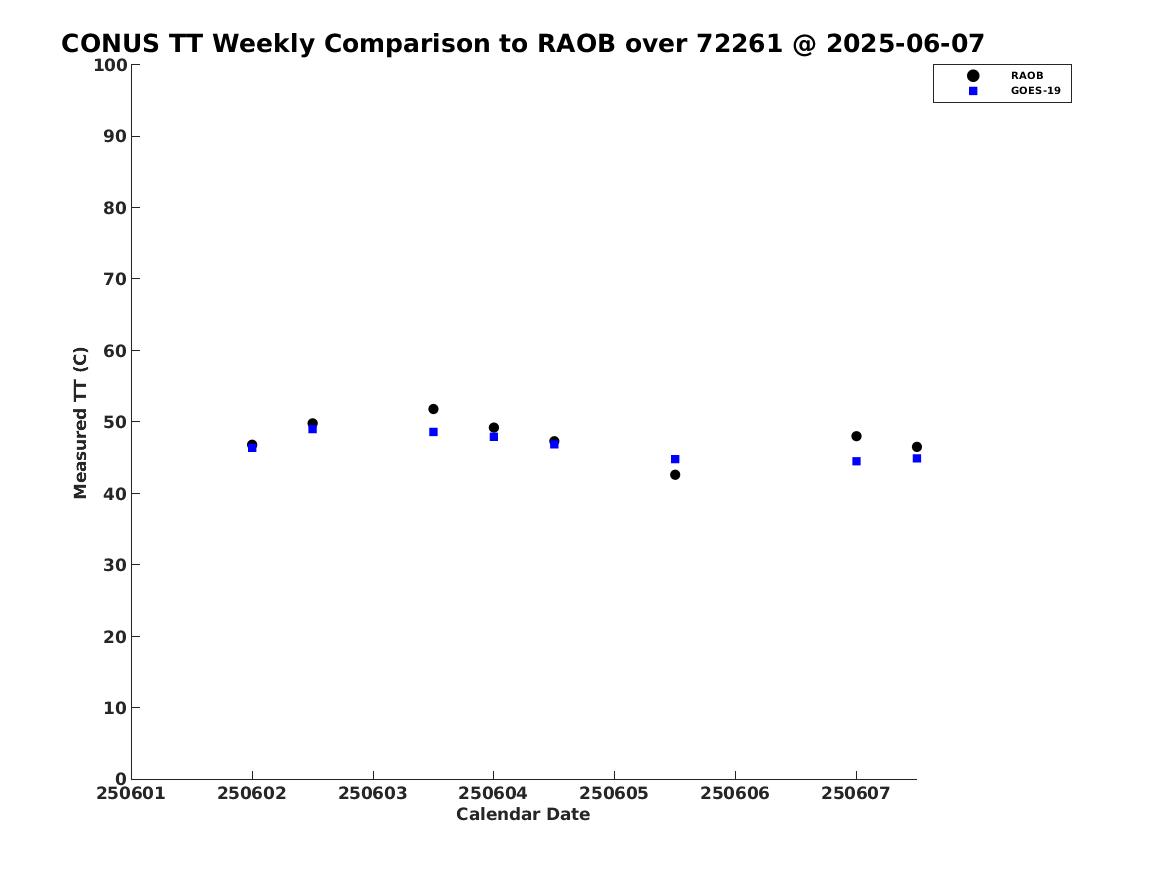 CONUS TT Weekly Comparison to RAOB over 72261 @ 2025-06-07

RAOB
GOES-19

Measured TT (C)

100
90
80
70
60
50
40
30
20
10
0

250601 250602 250603 250604 250605 250606 250607

Calendar Date